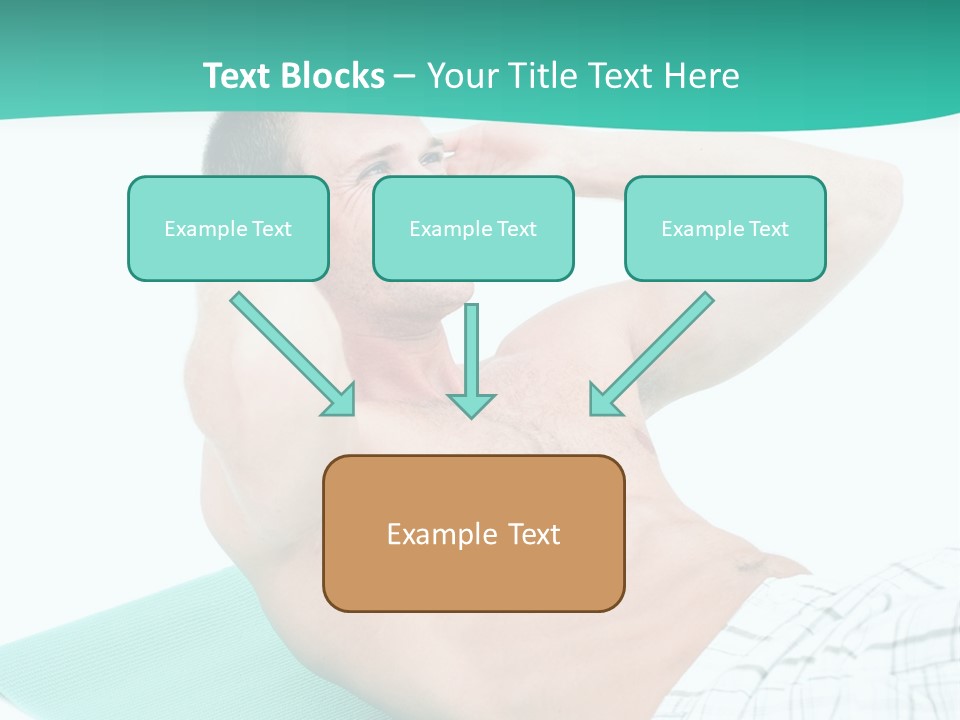 Text Blocks – Your Title Text Here

Example Text

Example Text

Example Text

Example Text